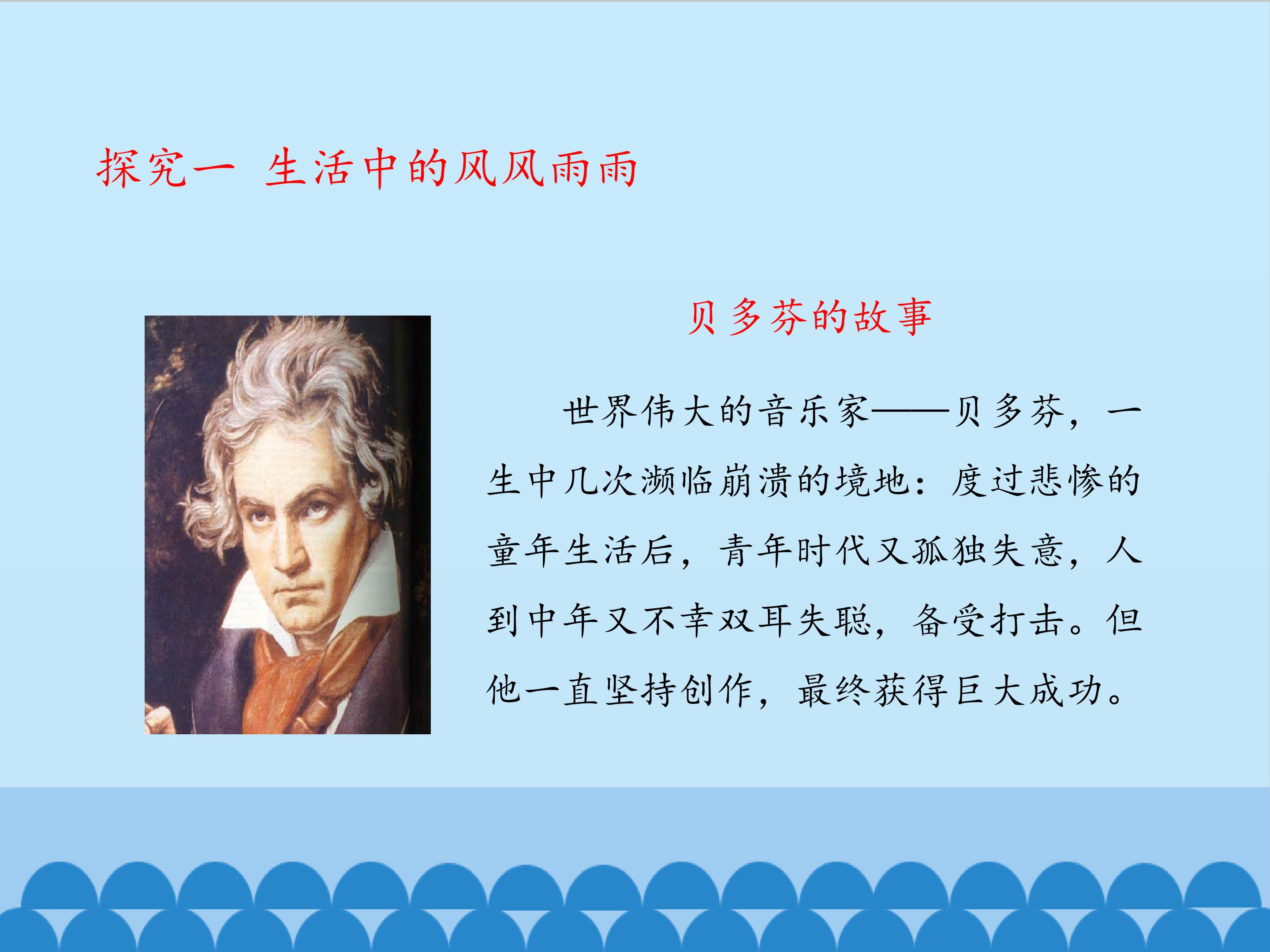 探究一 生活中的风风雨雨

贝多芬的故事

世界伟大的音乐家——贝多芬，一生中几次濒临崩溃的境地：度过悲惨的童年生活后，青年时代又孤独失意，人到中年又不幸双耳失聪，备受打击。但他一直坚持创作，最终获得巨大成功。